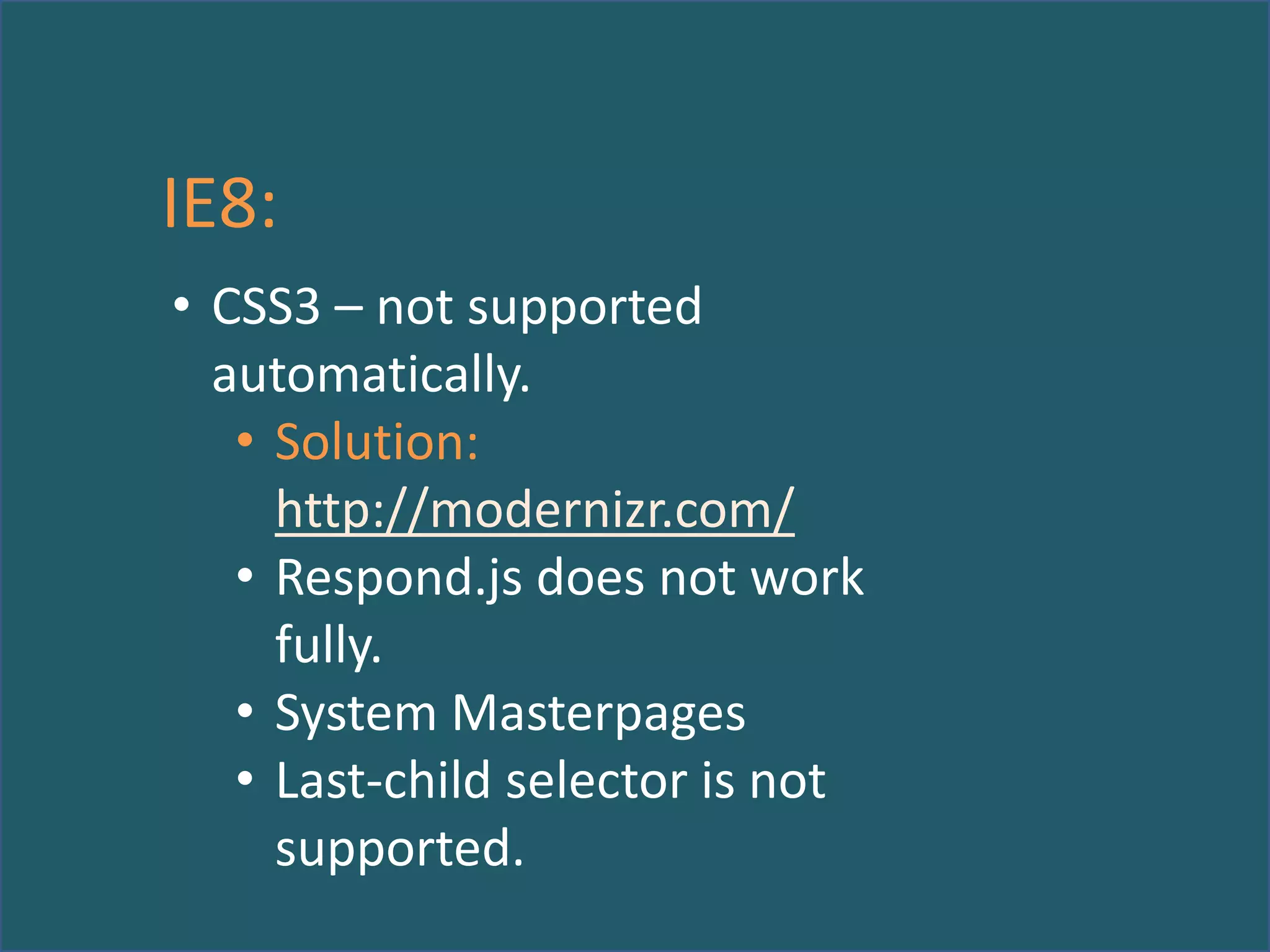 IE8:

• CSS3 – not supported automatically.
  • Solution: http://modernizr.com/
  • Respond.js does not work fully.
  • System Masterpages
  • Last-child selector is not supported.